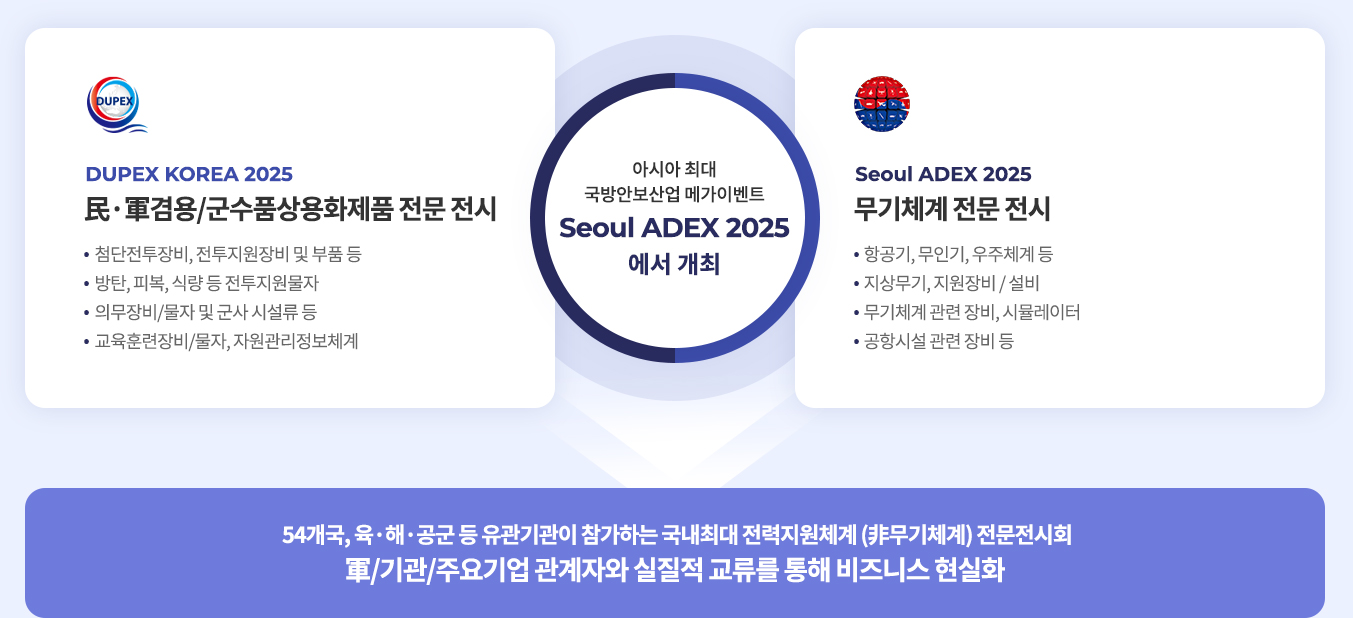 DUPEX

DUPEX KOREA 2025
民·軍겸용/군수품상용화제품 전문 전시

• 첨단전투장비, 전투지원장비 및 부품 등
• 방탄, 피복, 식량 등 전투지원물자
• 의무장비/물자 및 군사 시설류 등
• 교육훈련장비/물자, 자원관리정보체계

아시아 최대
국방안보산업 메가이벤트
Seoul ADEX 2025
에서 개최

Seoul ADEX 2025
무기체계 전문 전시

• 항공기, 무인기, 우주체계 등
• 지상무기, 지원장비 / 설비
• 무기체계 관련 장비, 시뮬레이터
• 공항시설 관련 장비 등

54개국, 육·해·공군 등 유관기관이 참가하는 국내최대 전력지원체계 (非무기체계) 전문전시회
軍/기관/주요기업 관계자와 실질적 교류를 통해 비즈니스 현실화